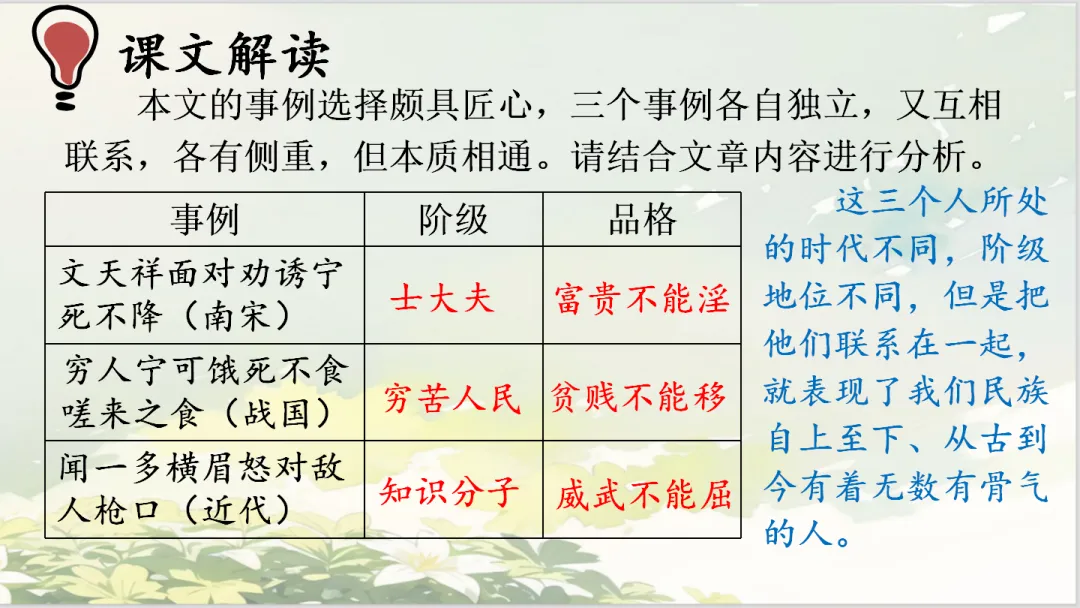 课文解读

本文的事例选择颇具匠心，三个事例各自独立，又互相联系，各有侧重，但本质相通。请结合文章内容进行分析。

| 事例 | 阶级 | 品格 |
|---|---|---|
| 文天祥面对劝诱宁死不降（南宋） | 士大夫 | 富贵不能淫 |
| 穷人宁可饿死不食嗟来之食（战国） | 穷苦人民 | 贫贱不能移 |
| 闻一多横眉怒对敌人枪口（近代） | 知识分子 | 威武不能屈 |

这三个人所处的时代不同，阶级地位不同，但是把他们联系在一起，就表现了我们民族自上至下、从古到今有着无数有骨气的人。